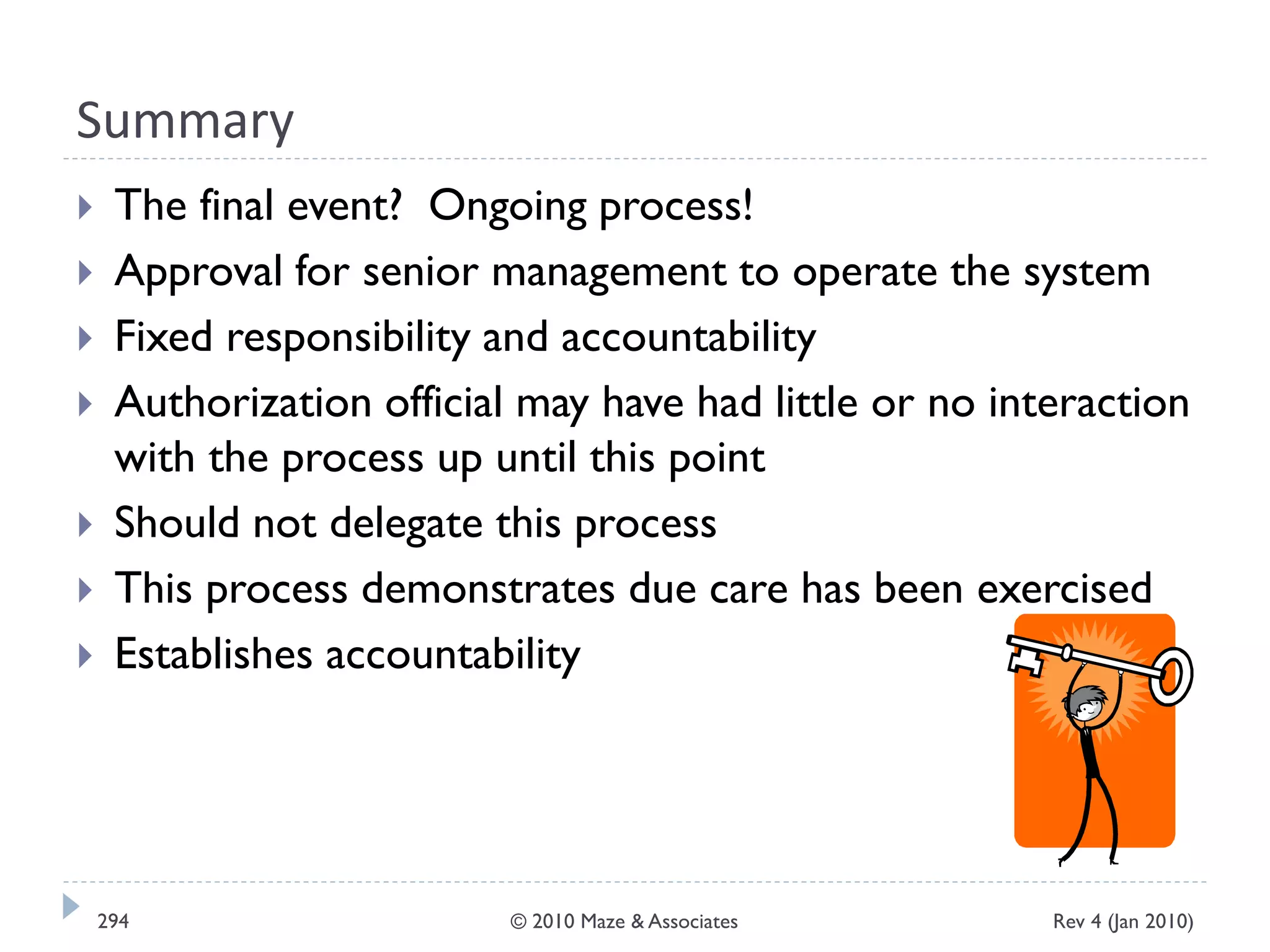 Summary

The final event?  Ongoing process!

Approval for senior management to operate the system

Fixed responsibility and accountability

Authorization official may have had little or no interaction with the process up until this point

Should not delegate this process

This process demonstrates due care has been exercised

Establishes accountability

294

© 2010 Maze & Associates

Rev 4 (Jan 2010)